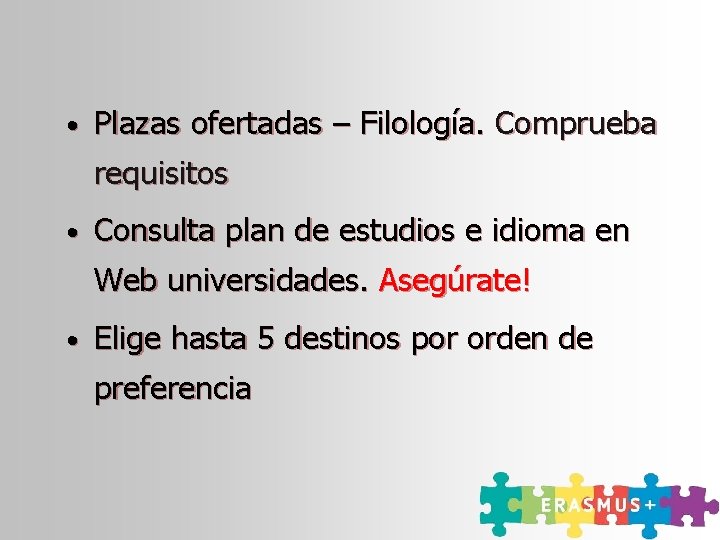 • Plazas ofertadas – Filología. Comprueba requisitos

• Consulta plan de estudios e idioma en Web universidades. Asegúrate!

• Elige hasta 5 destinos por orden de preferencia

ERASMUS+